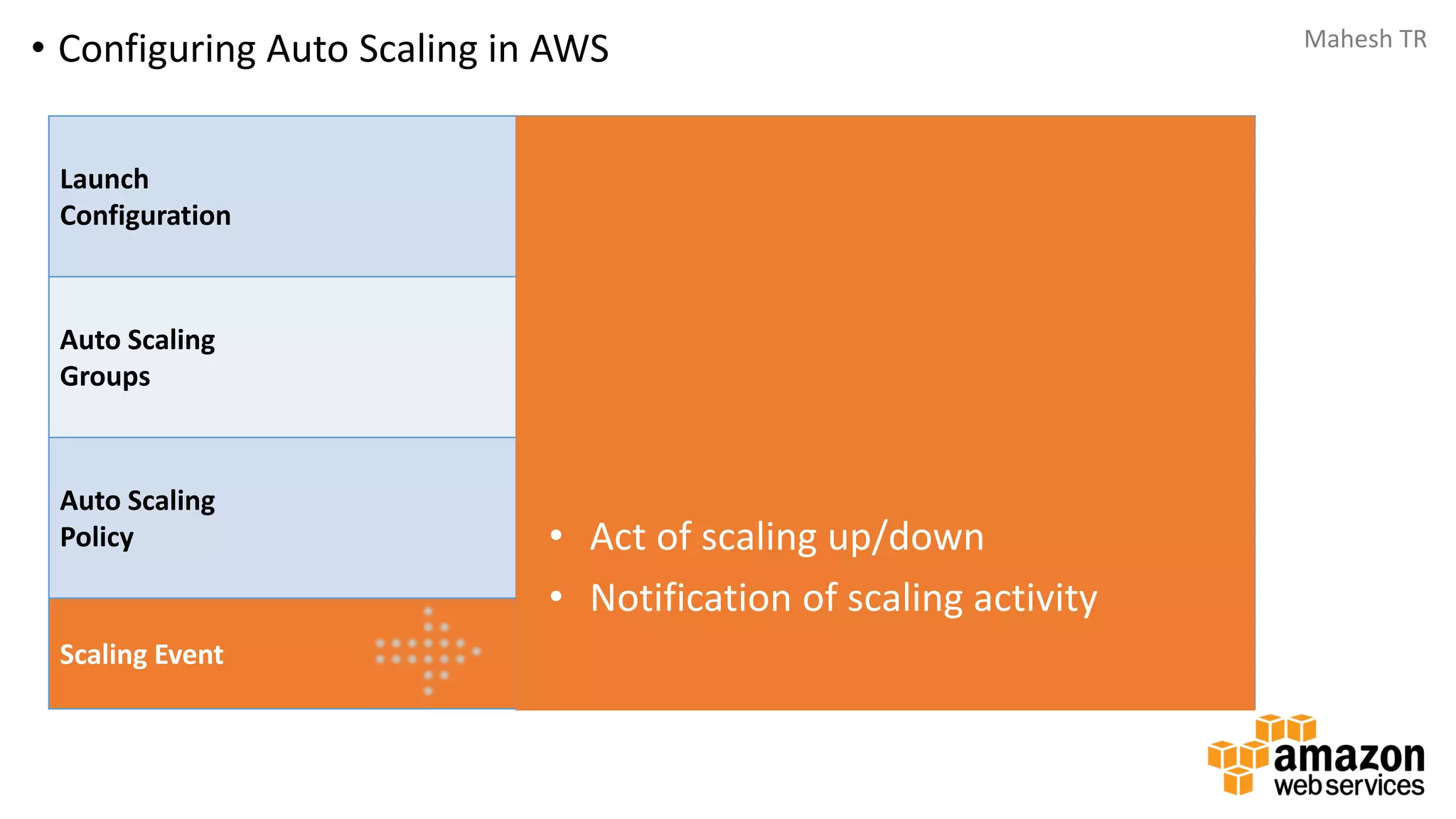 • Configuring Auto Scaling in AWS

Mahesh TR

Launch Configuration

Auto Scaling Groups

Auto Scaling Policy

Scaling Event

• Act of scaling up/down
• Notification of scaling activity

amazon web services